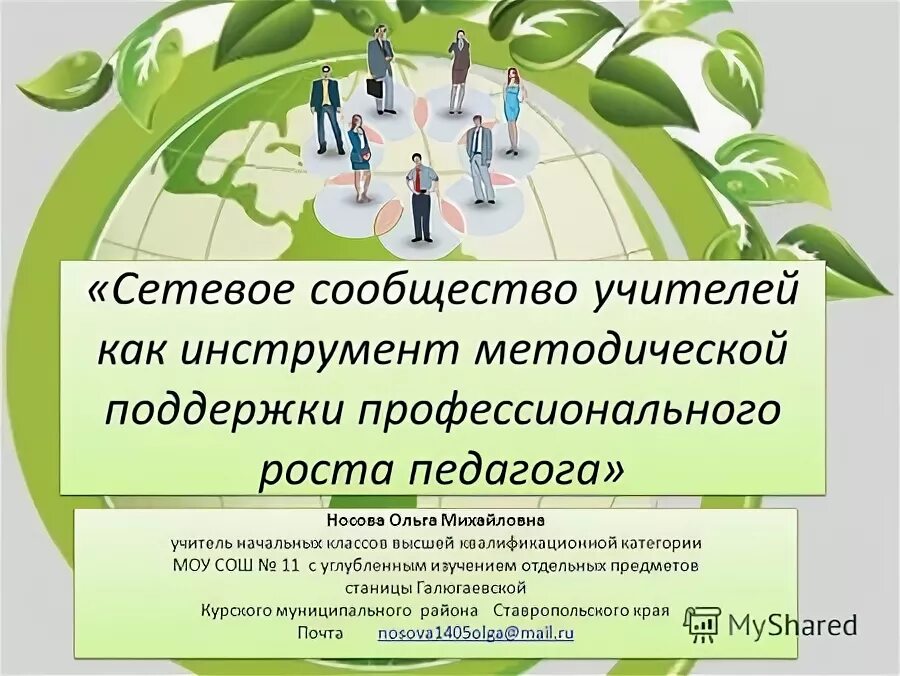 «Сетевое сообщество учителей как инструмент методической поддержки профессионального роста педагога»

Носова Ольга Михайловна
учитель начальных классов высшей квалификационной категории
МОУ СОШ № 11 с углубленным изучением отдельных предметов
станицы Галюгаевской
Курского муниципального района Ставропольского края
Почта nosova1405olga@mail.ru

MyShared